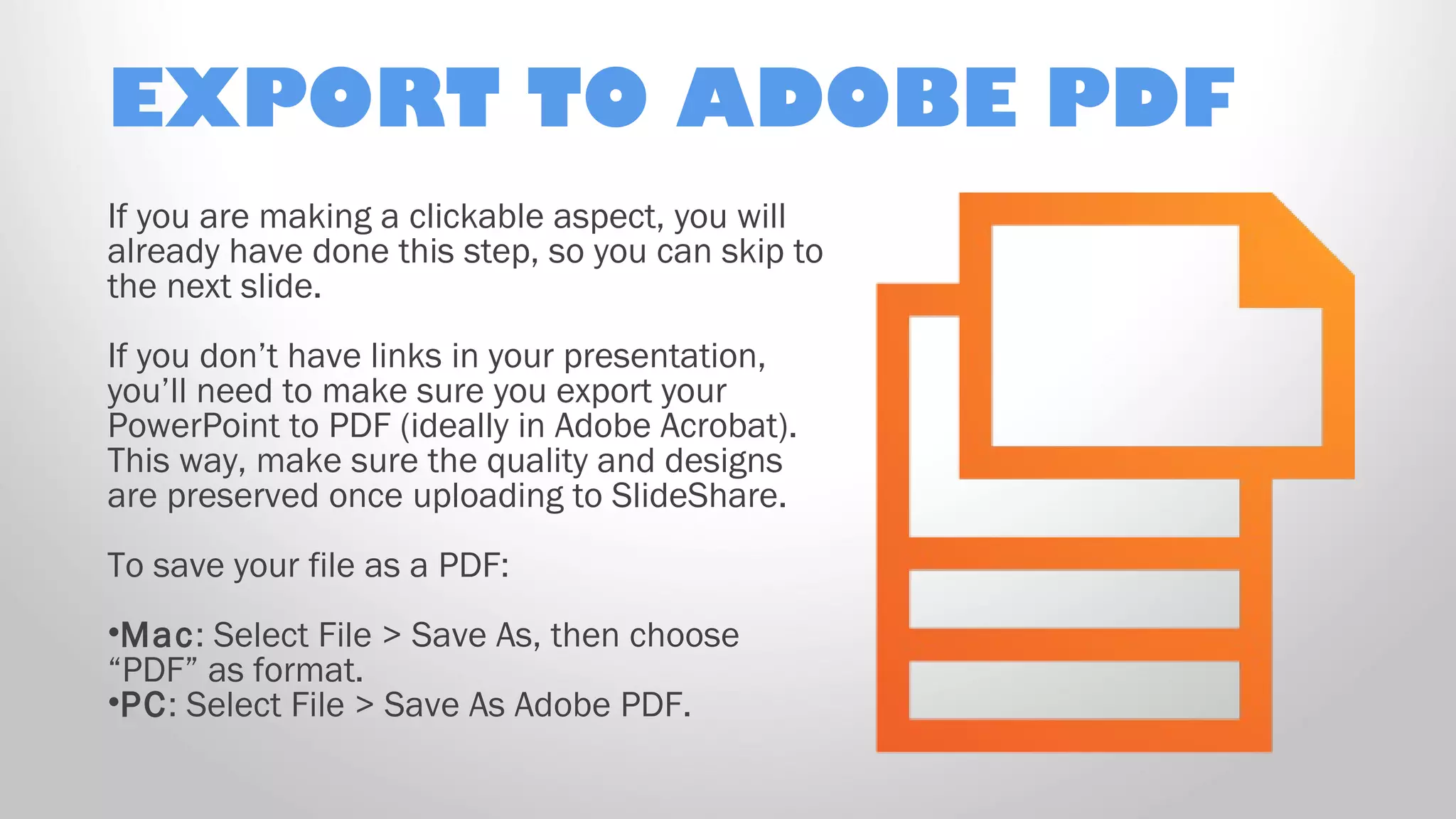 EXPORT TO ADOBE PDF

If you are making a clickable aspect, you will already have done this step, so you can skip to the next slide.

If you don’t have links in your presentation, you’ll need to make sure you export your PowerPoint to PDF (ideally in Adobe Acrobat). This way, make sure the quality and designs are preserved once uploading to SlideShare.

To save your file as a PDF:

•Mac: Select File > Save As, then choose “PDF” as format.
•PC: Select File > Save As Adobe PDF.